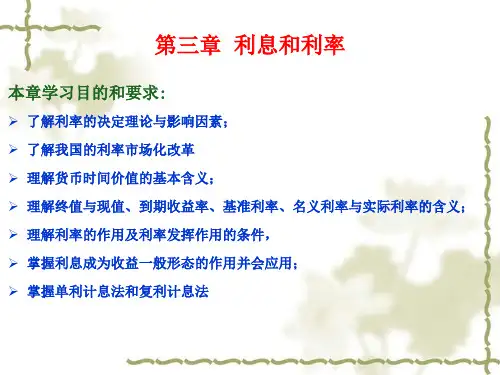 第三章 利息和利率

本章学习目的和要求:

➢ 了解利率的决定理论与影响因素;

➢ 了解我国的利率市场化改革

➢ 理解货币时间价值的基本含义;

➢ 理解终值与现值、到期收益率、基准利率、名义利率与实际利率的含义;

➢ 理解利率的作用及利率发挥作用的条件,

➢ 掌握利息成为收益一般形态的作用并会应用;

➢ 掌握单利计息法和复利计息法